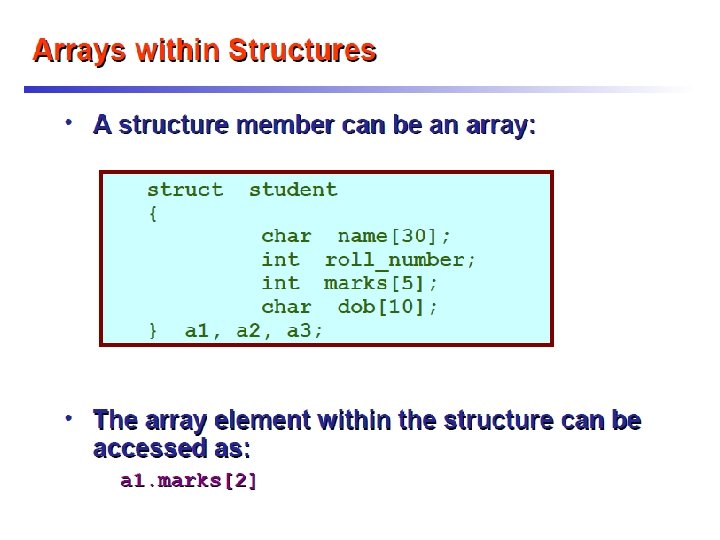 Arrays within Structures

• A structure member can be an array:

struct student
{
char name[30];
int roll_number;
int marks[5];
char dob[10];
} a1, a2, a3;

• The array element within the structure can be accessed as:

a1.marks[2]